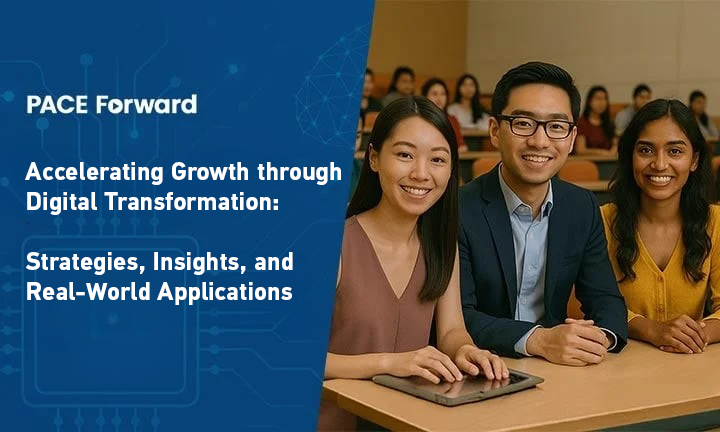 PACE Forward

Accelerating Growth through Digital Transformation:

Strategies, Insights, and Real-World Applications